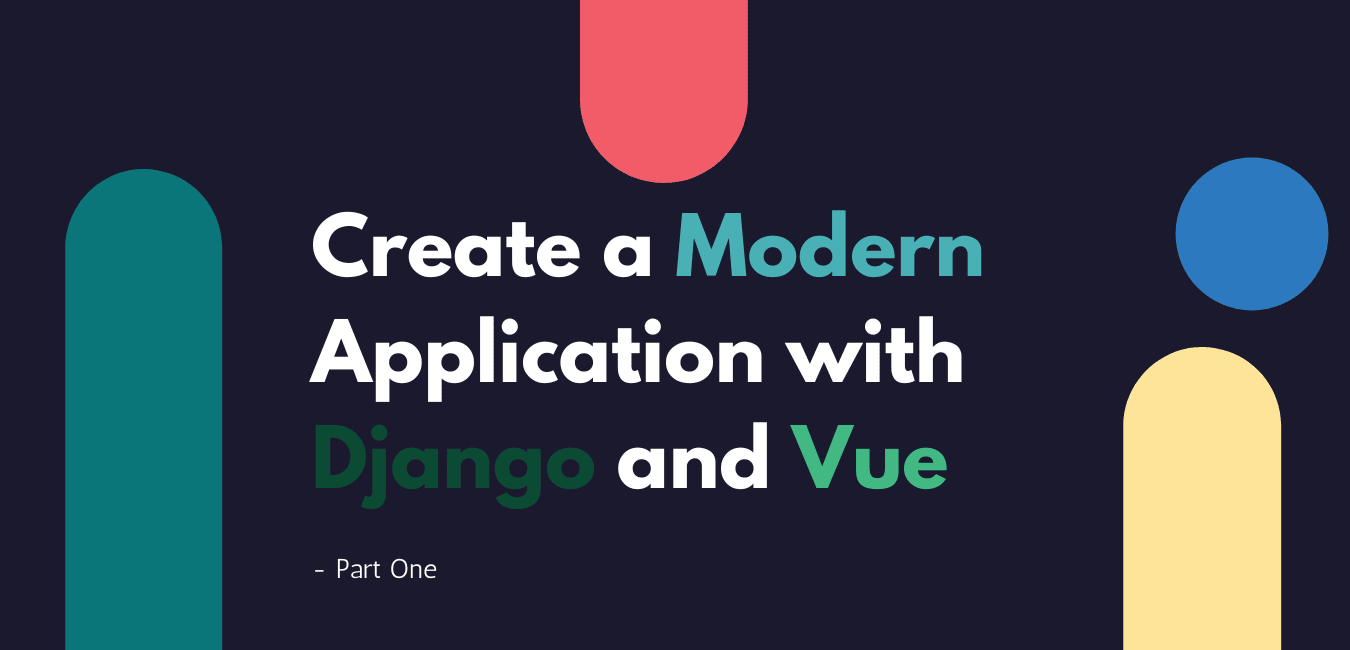 Create a Modern Application with Django and Vue

- Part One